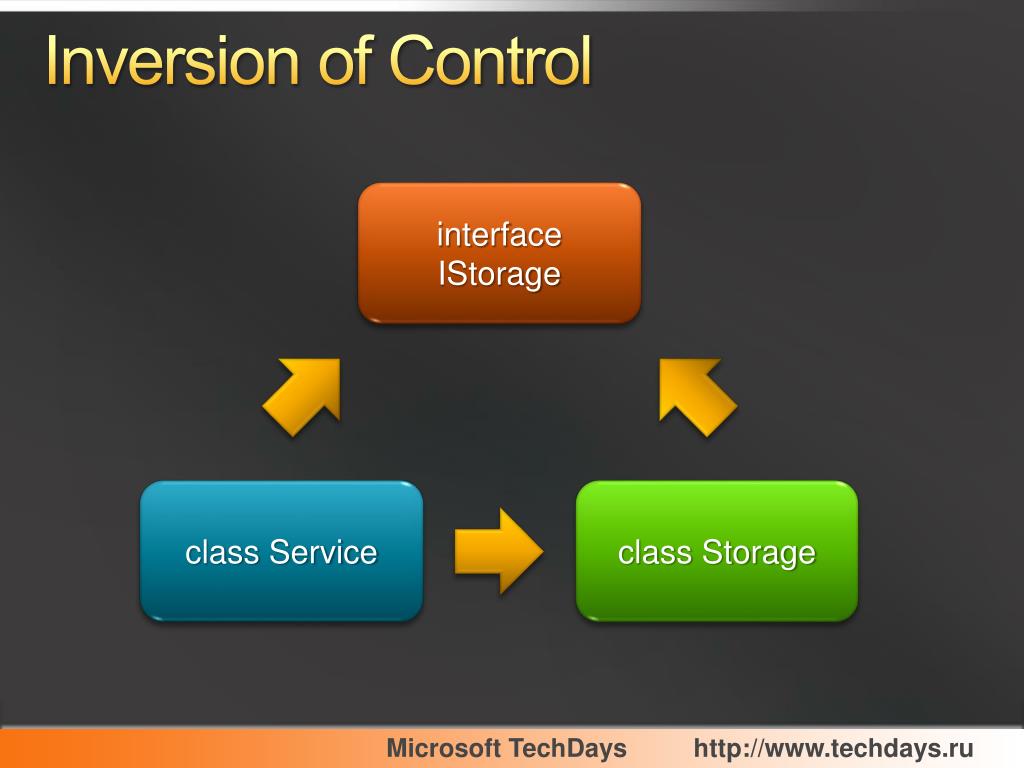 Inversion of Control

interface
IStorage

class Service

class Storage

Microsoft TechDays http://www.techdays.ru